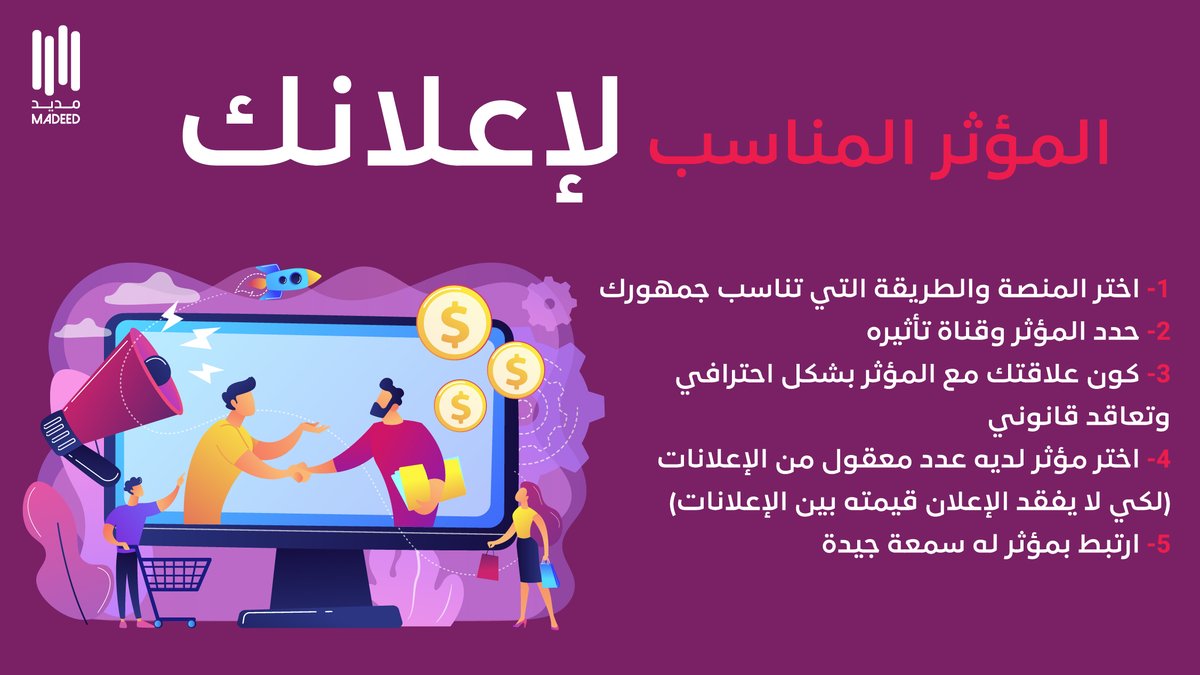 مديد
MADEED

المؤثر المناسب لإعلانك

1- اختر المنصة والطريقة التي تناسب جمهورك
2- حدد المؤثر وقناة تأثيره
3- كون علاقتك مع المؤثر بشكل احترافي وتعاقد قانوني
4- اختر مؤثر لديه عدد معقول من الإعلانات (لكي لا يفقد الإعلان قيمته بين الإعلانات)
5- ارتبط بمؤثر له سمعة جيدة

$
$
$